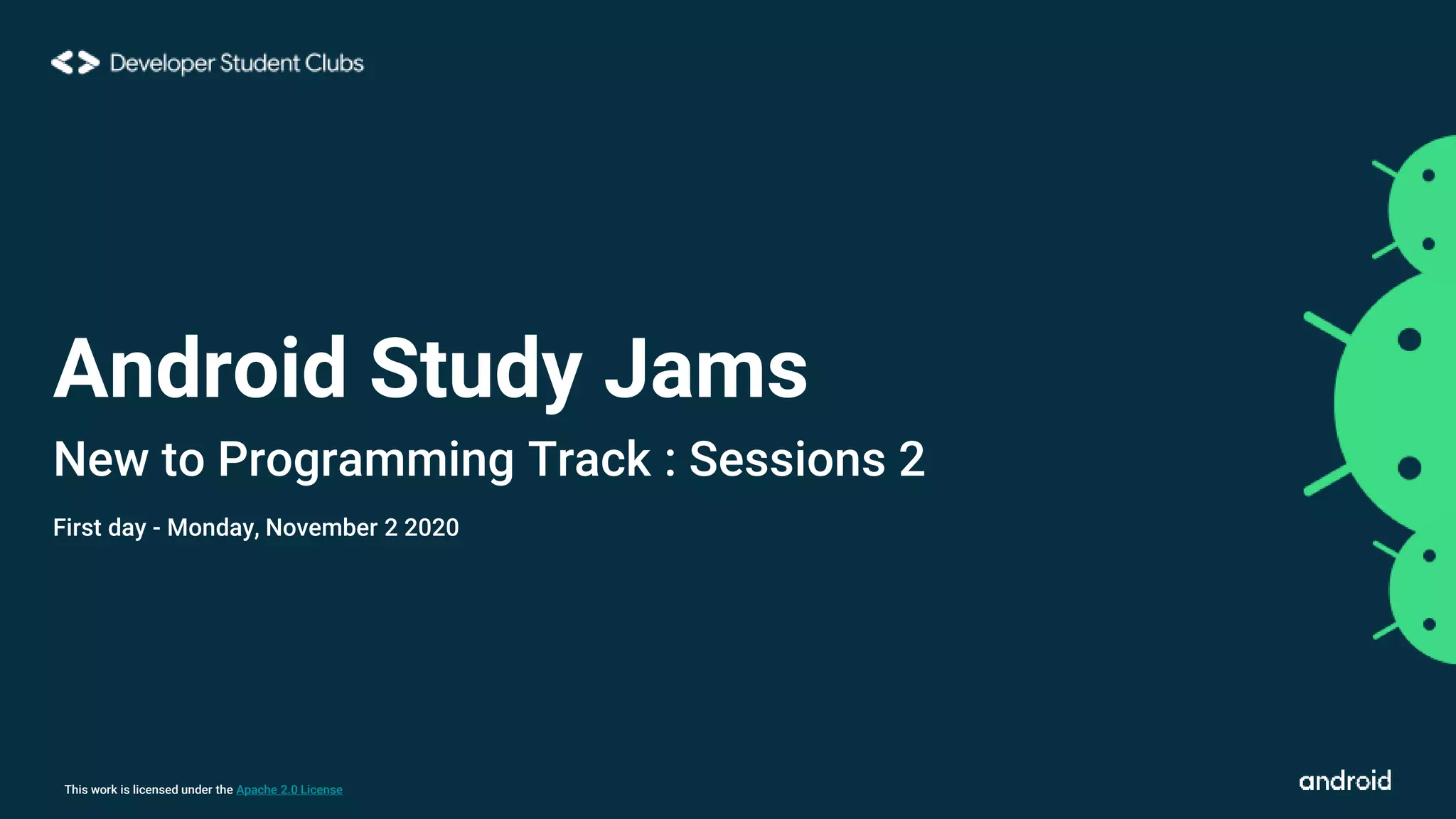 Developer Student Clubs

Android Study Jams

New to Programming Track : Sessions 2

First day - Monday, November 2 2020

This work is licensed under the Apache 2.0 License

android